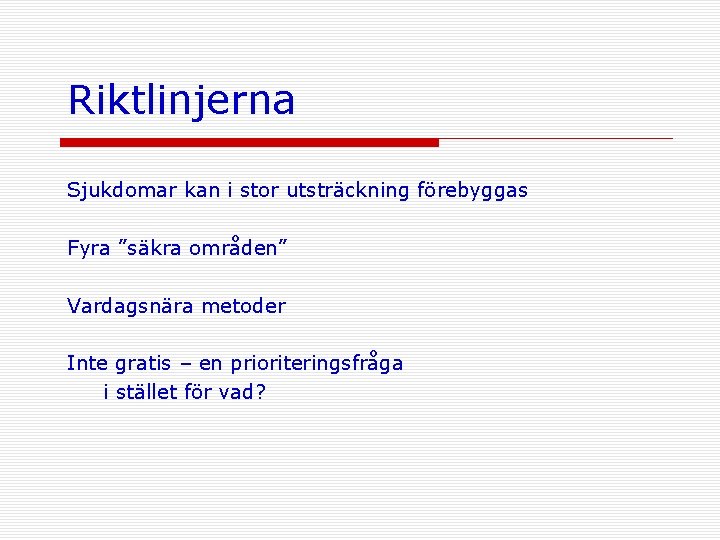 Riktlinjerna

Sjukdomar kan i stor utsträckning förebyggas

Fyra ”säkra områden”

Vardagsnära metoder

Inte gratis – en prioriteringsfråga
i stället för vad?